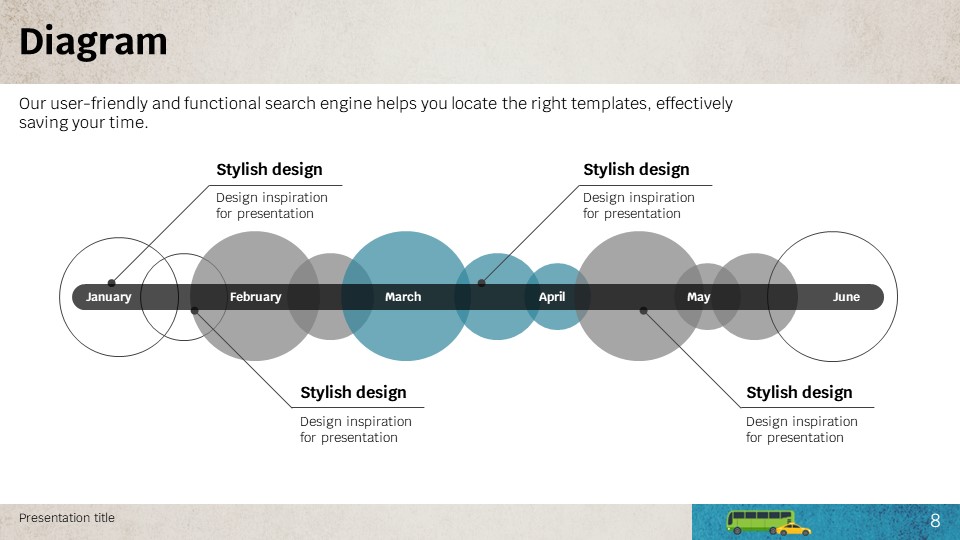 Diagram

Our user-friendly and functional search engine helps you locate the right templates, effectively saving your time.

Stylish design
Design inspiration for presentation

Stylish design
Design inspiration for presentation

January February March April May June

Stylish design
Design inspiration for presentation

Stylish design
Design inspiration for presentation

Presentation title

8